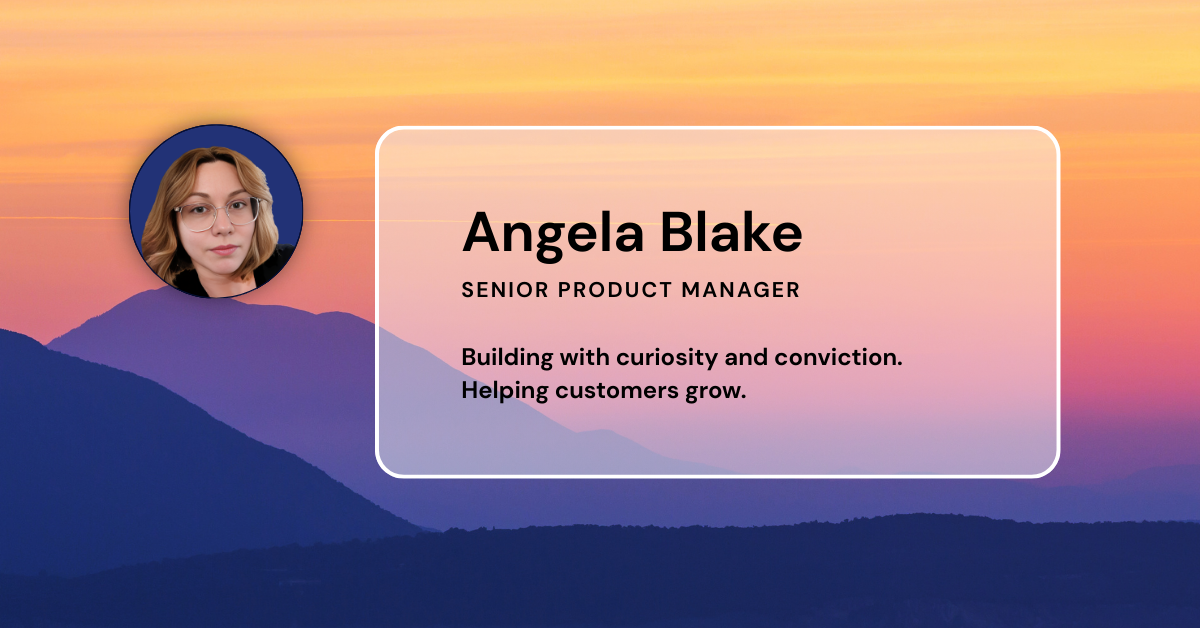 Angela Blake

SENIOR PRODUCT MANAGER

Building with curiosity and conviction.
Helping customers grow.